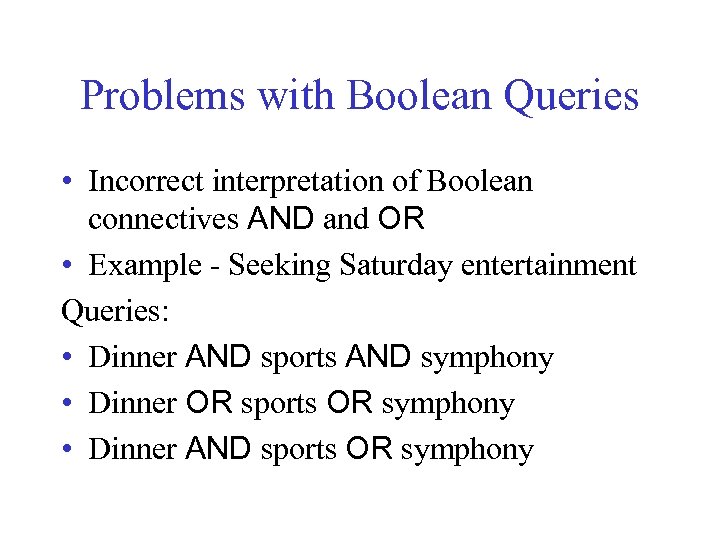 Problems with Boolean Queries

• Incorrect interpretation of Boolean connectives AND and OR
• Example - Seeking Saturday entertainment

Queries:
• Dinner AND sports AND symphony
• Dinner OR sports OR symphony
• Dinner AND sports OR symphony